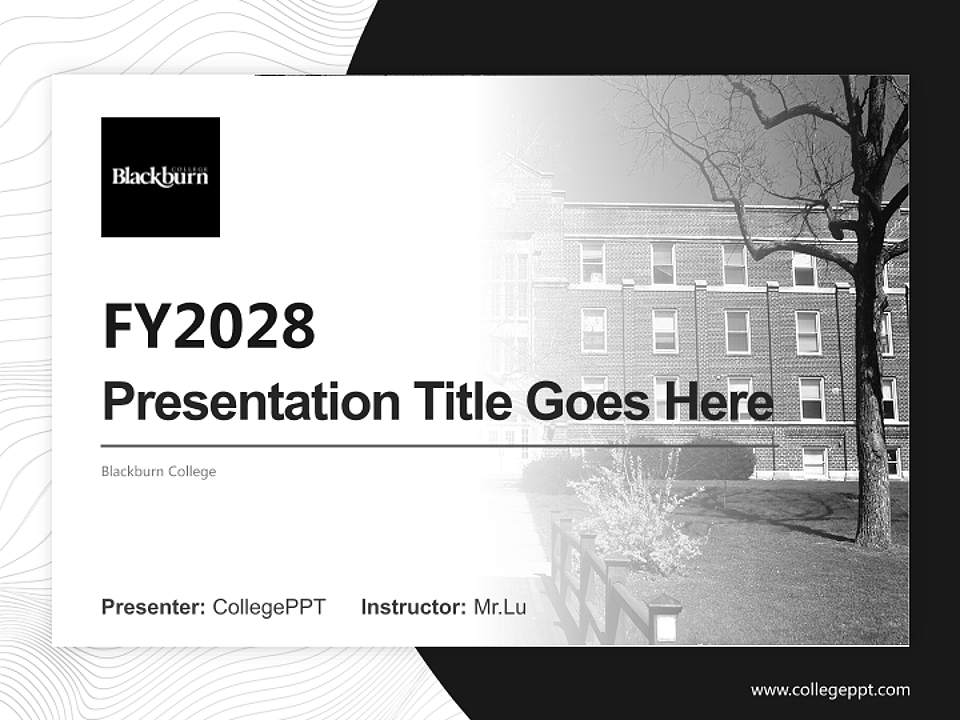 Blackburn COLLEGE

FY2028

Presentation Title Goes Here

Blackburn College

Presenter: CollegePPT Instructor: Mr.Lu

www.collegeppt.com